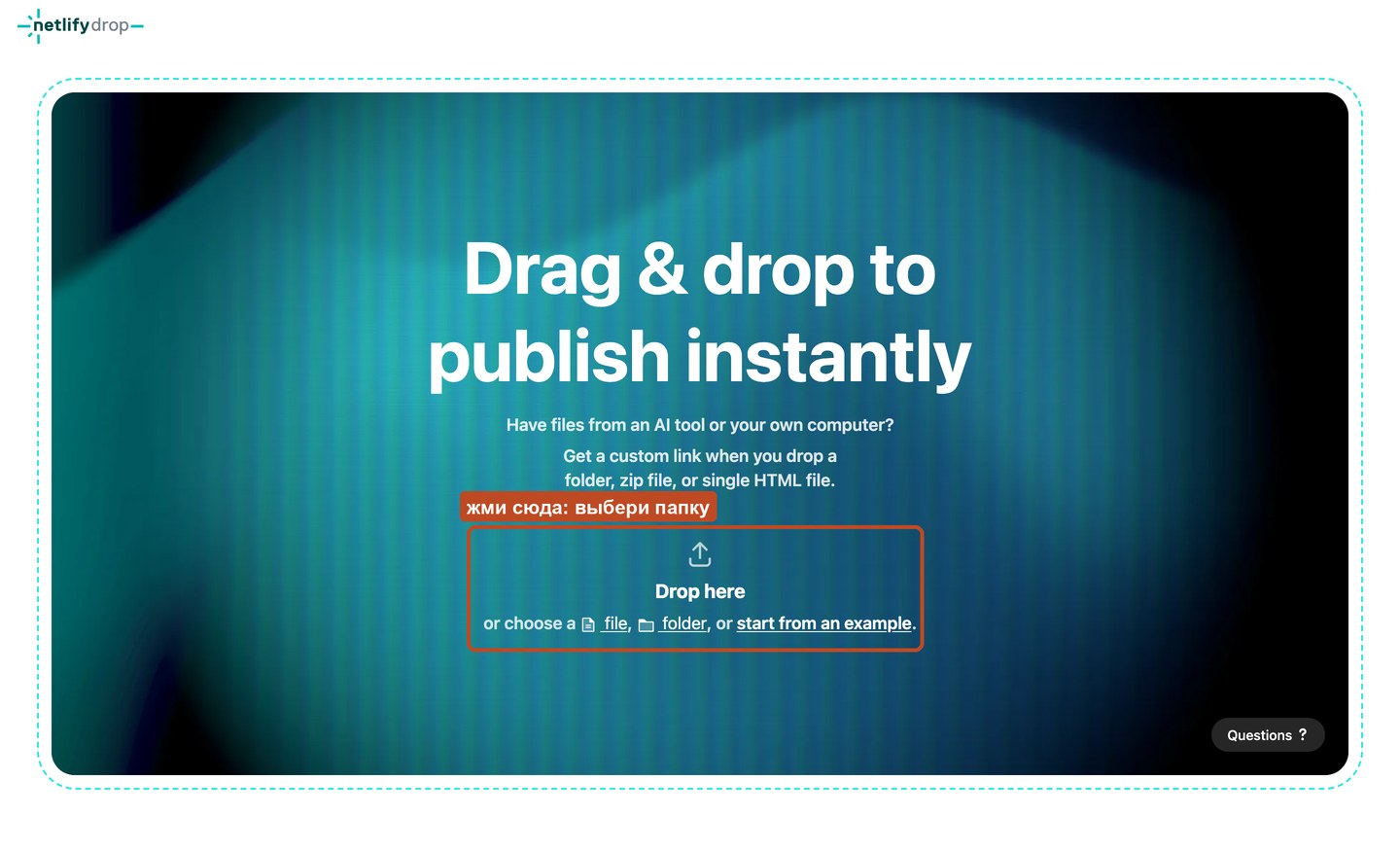 netlify drop

Drag & drop to publish instantly

Have files from an AI tool or your own computer?

Get a custom link when you drop a folder, zip file, or single HTML file.

жми сюда: выбери папку

Drop here

or choose a file, folder, or start from an example.

Questions ?